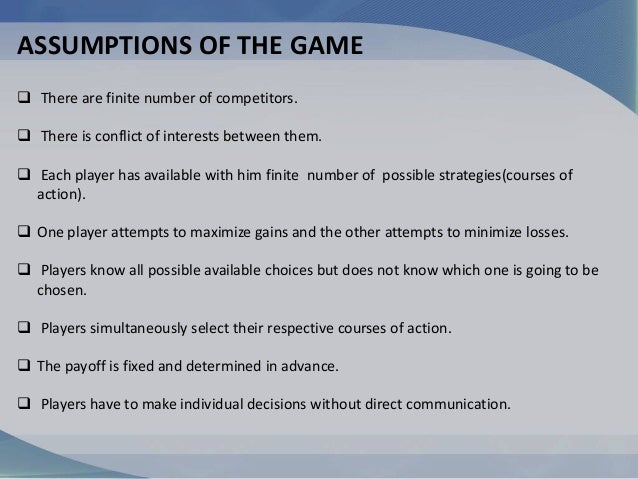 ASSUMPTIONS OF THE GAME

❑ There are finite number of competitors.

❑ There is conflict of interests between them.

❑ Each player has available with him finite number of possible strategies(courses of action).

❑ One player attempts to maximize gains and the other attempts to minimize losses.

❑ Players know all possible available choices but does not know which one is going to be chosen.

❑ Players simultaneously select their respective courses of action.

❑ The payoff is fixed and determined in advance.

❑ Players have to make individual decisions without direct communication.